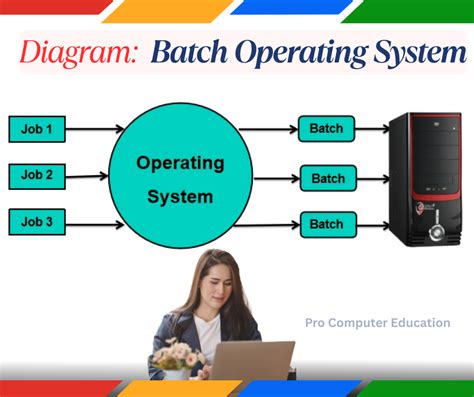 Diagram: Batch Operating System

Job 1

Job 2

Job 3

Operating System

Batch

Batch

Batch

Pro Computer Education